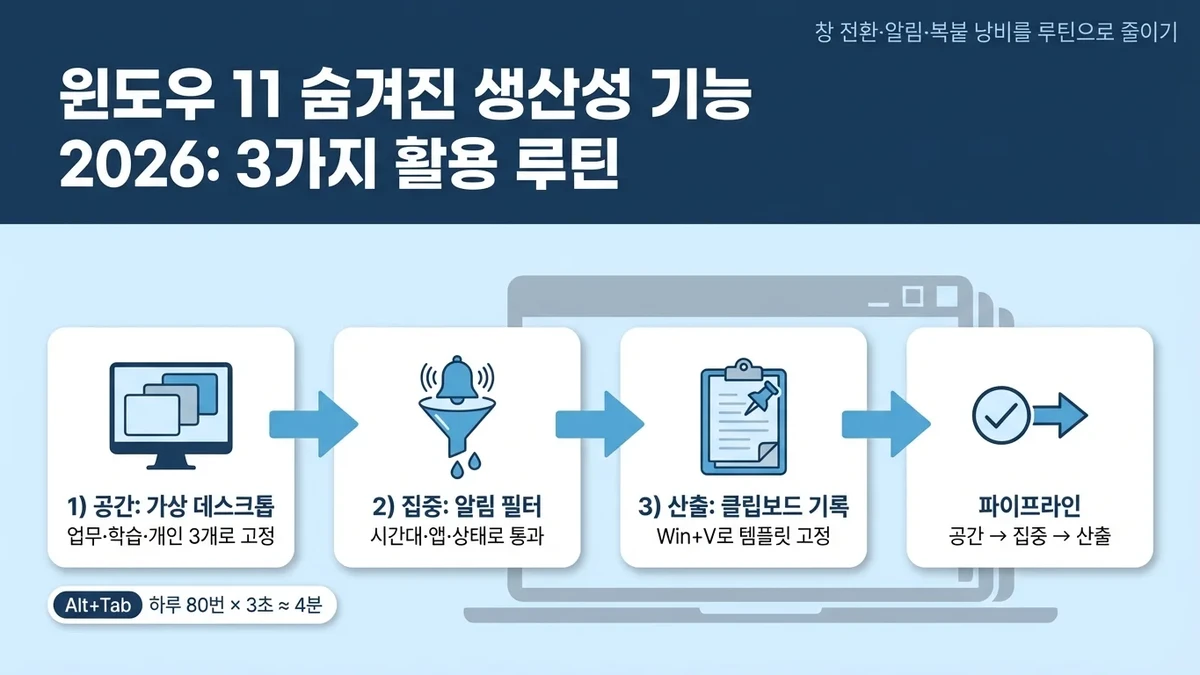 창 전환·알림·복붙 낭비를 루틴으로 줄이기

윈도우 11 숨겨진 생산성 기능 2026: 3가지 활용 루틴

1) 공간: 가상 데스크톱
업무·학습·개인 3개로 고정

2) 집중: 알림 필터
시간대·앱·상태로 통과

3) 산출: 클립보드 기록
Win+V로 템플릿 고정

파이프라인
공간 → 집중 → 산출

Alt+Tab 하루 80번 × 3초 ≈ 4분